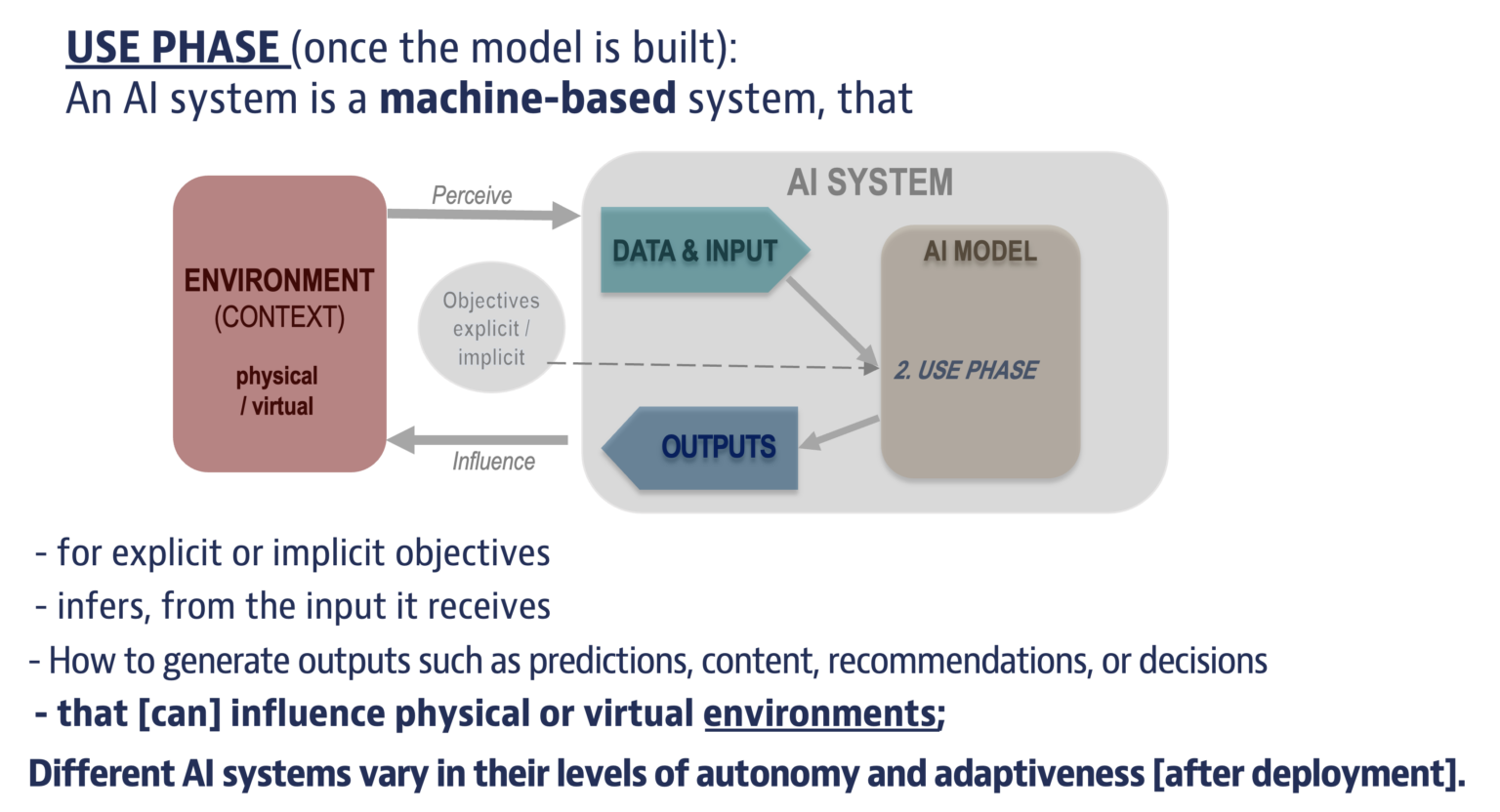 USE PHASE (once the model is built):
An AI system is a machine-based system, that

ENVIRONMENT
(CONTEXT)
physical
/ virtual

Perceive

Objectives
explicit /
implicit

Influence

AI SYSTEM

DATA & INPUT

AI MODEL

2. USE PHASE

OUTPUTS

- for explicit or implicit objectives
- infers, from the input it receives
- How to generate outputs such as predictions, content, recommendations, or decisions
- that [can] influence physical or virtual environments;
Different AI systems vary in their levels of autonomy and adaptiveness [after deployment].